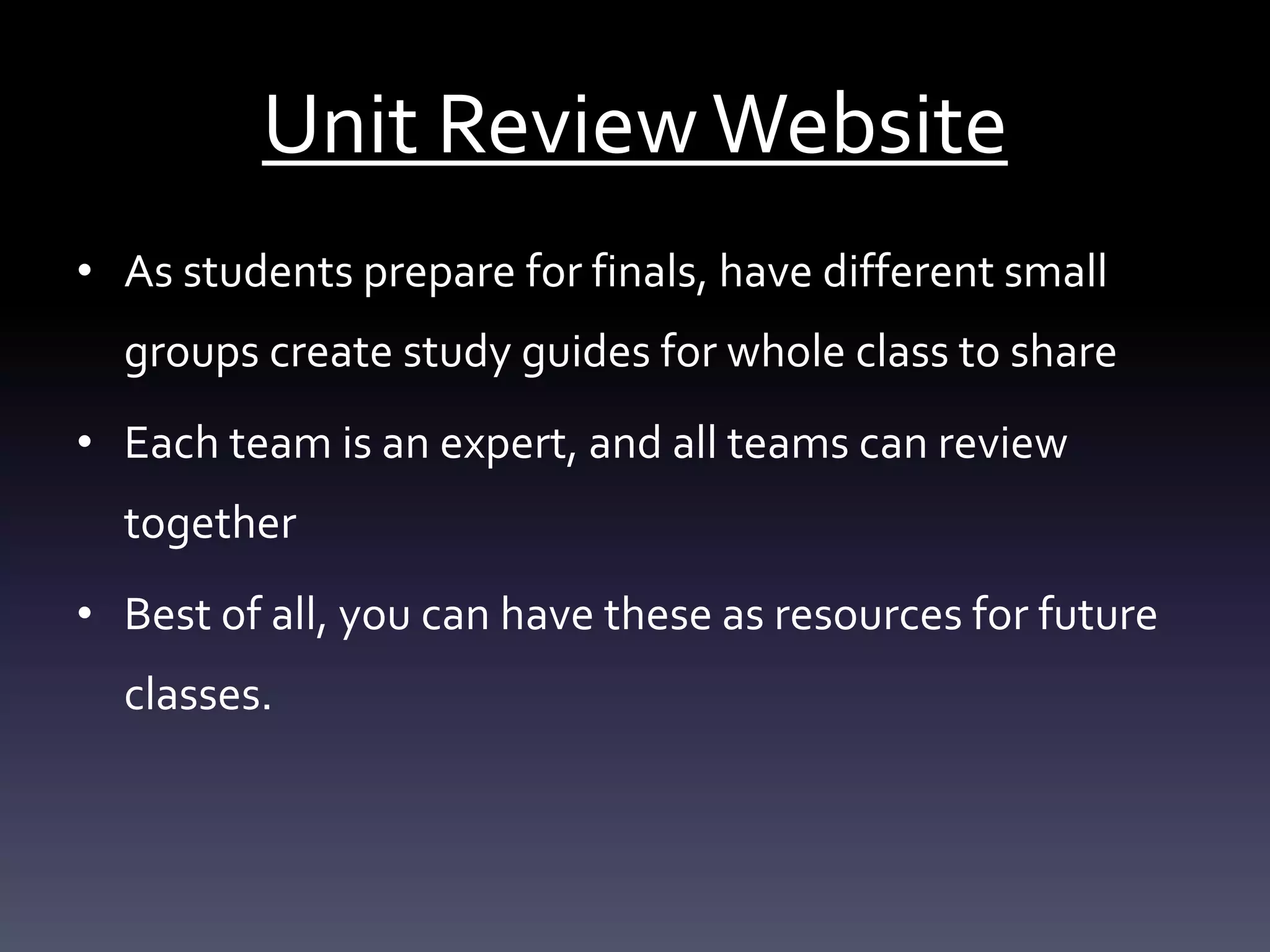 Unit Review Website

• As students prepare for finals, have different small groups create study guides for whole class to share
• Each team is an expert, and all teams can review together
• Best of all, you can have these as resources for future classes.